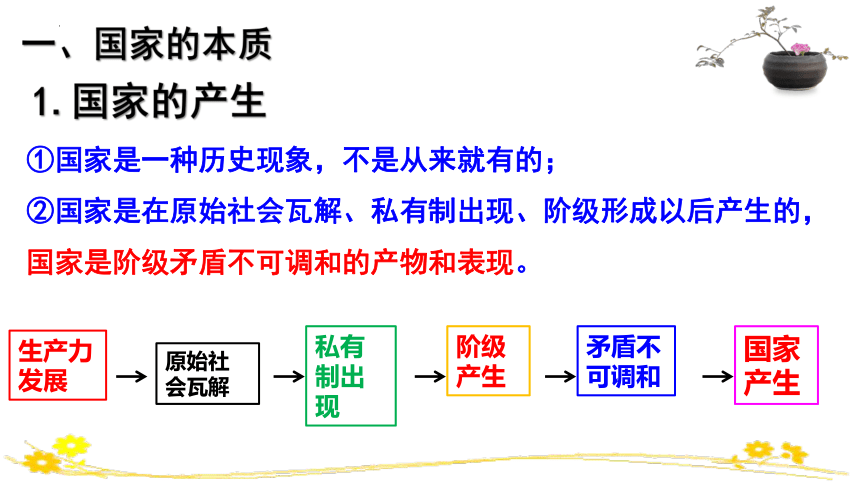 一、国家的本质

1. 国家的产生

①国家是一种历史现象，不是从来就有的；

②国家是在原始社会瓦解、私有制出现、阶级形成以后产生的，国家是阶级矛盾不可调和的产物和表现。

生产力发展 → 原始社会瓦解 → 私有制出现 → 阶级产生 → 矛盾不可调和 → 国家产生